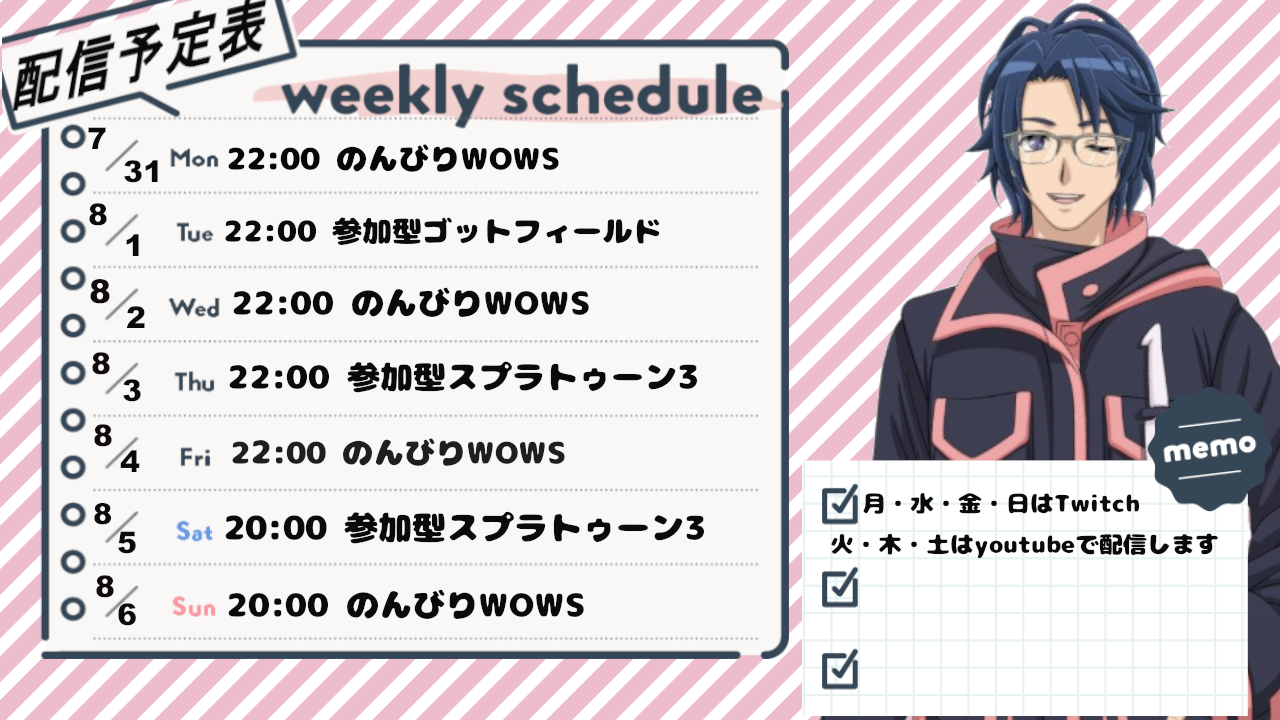 配信予定表

weekly schedule

7/31 Mon 22:00 のんびりWOWS

8/1 Tue 22:00 参加型ゴットフィールド

8/2 Wed 22:00 のんびりWOWS

8/3 Thu 22:00 参加型スプラトゥーン3

8/4 Fri 22:00 のんびりWOWS

8/5 Sat 20:00 参加型スプラトゥーン3

8/6 Sun 20:00 のんびりWOWS

memo

月・水・金・日はTwitch
火・木・土はyoutubeで配信します